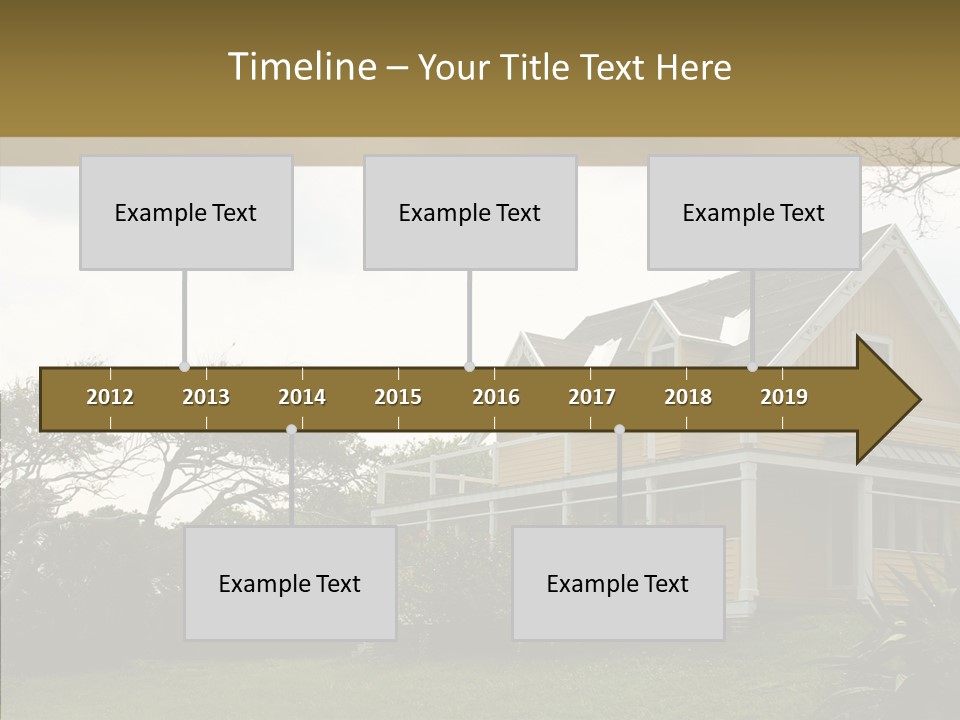 Timeline – Your Title Text Here

Example Text

Example Text

Example Text

2012 2013 2014 2015 2016 2017 2018 2019

Example Text

Example Text